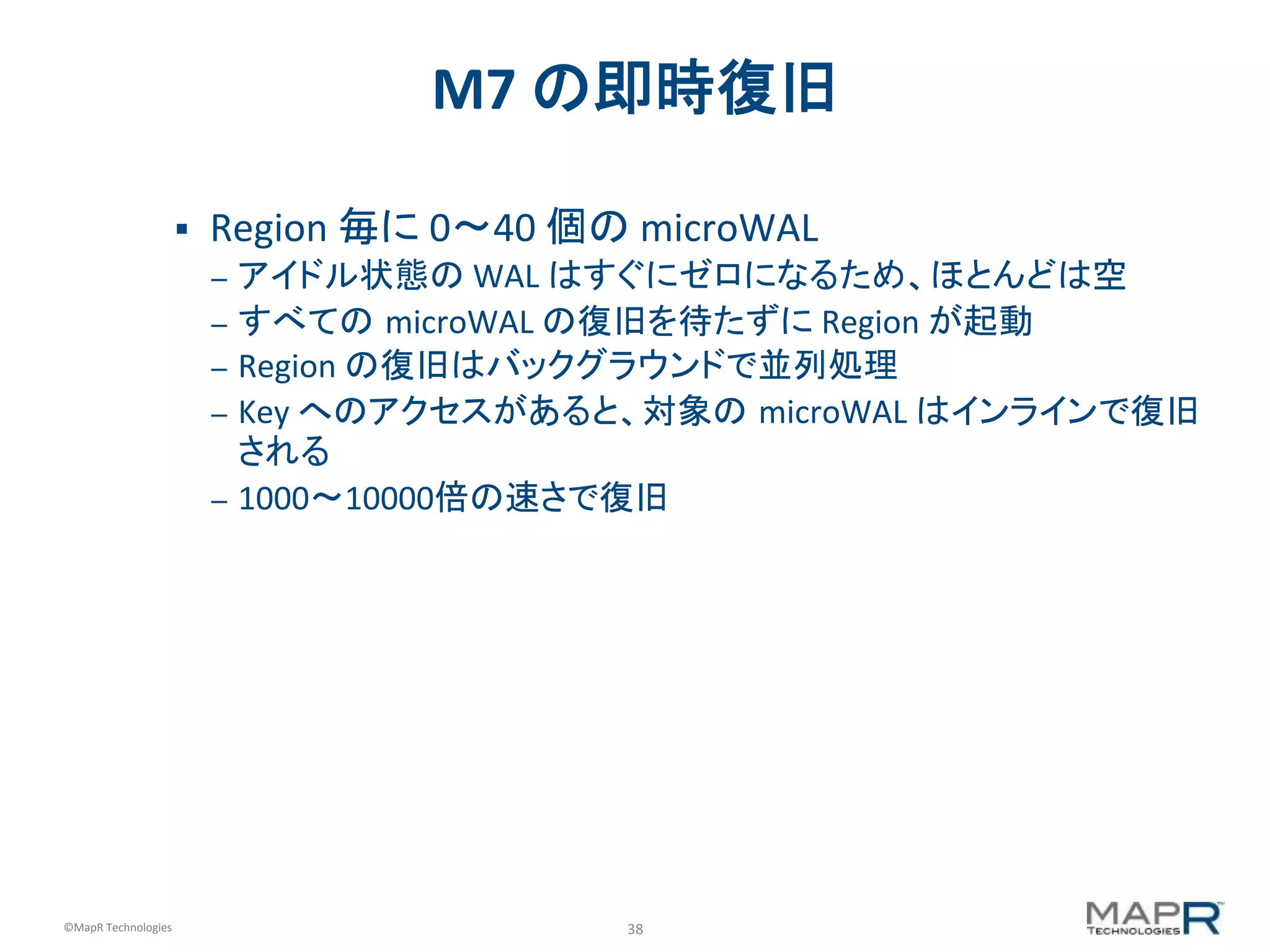 M7 の即時復旧

▪ Region 毎に 0〜40 個の microWAL
– アイドル状態の WAL はすぐにゼロになるため、ほとんどは空
– すべての microWAL の復旧を待たずに Region が起動
– Region の復旧はバックグラウンドで並列処理
– Key へのアクセスがあると、対象の microWAL はインラインで復旧される
– 1000〜10000倍の速さで復旧

©MapR Technologies

38

MAPR TECHNOLOGIES